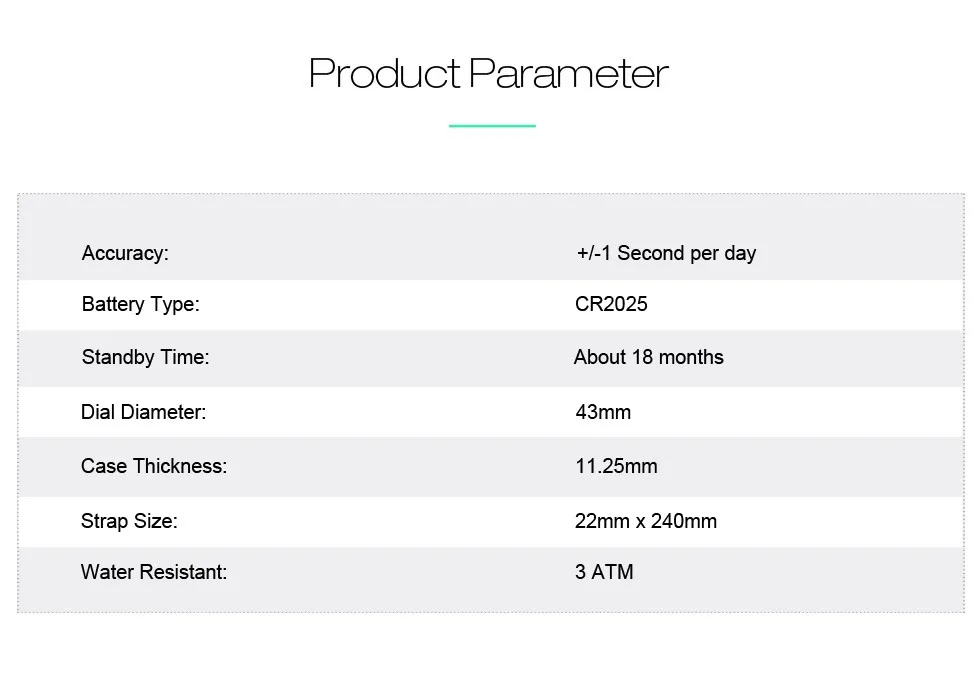 Product Parameter

| | |
|---|---|
| Accuracy: | +/-1 Second per day |
| Battery Type: | CR2025 |
| Standby Time: | About 18 months |
| Dial Diameter: | 43mm |
| Case Thickness: | 11.25mm |
| Strap Size: | 22mm x 240mm |
| Water Resistant: | 3 ATM |